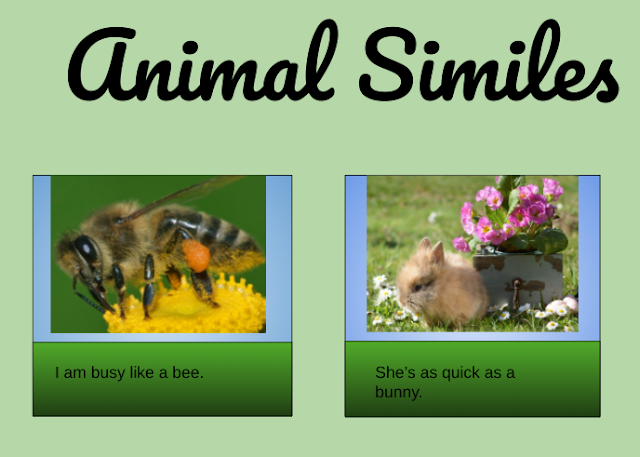 Animal Similes

I am busy like a bee.

She's as quick as a bunny.